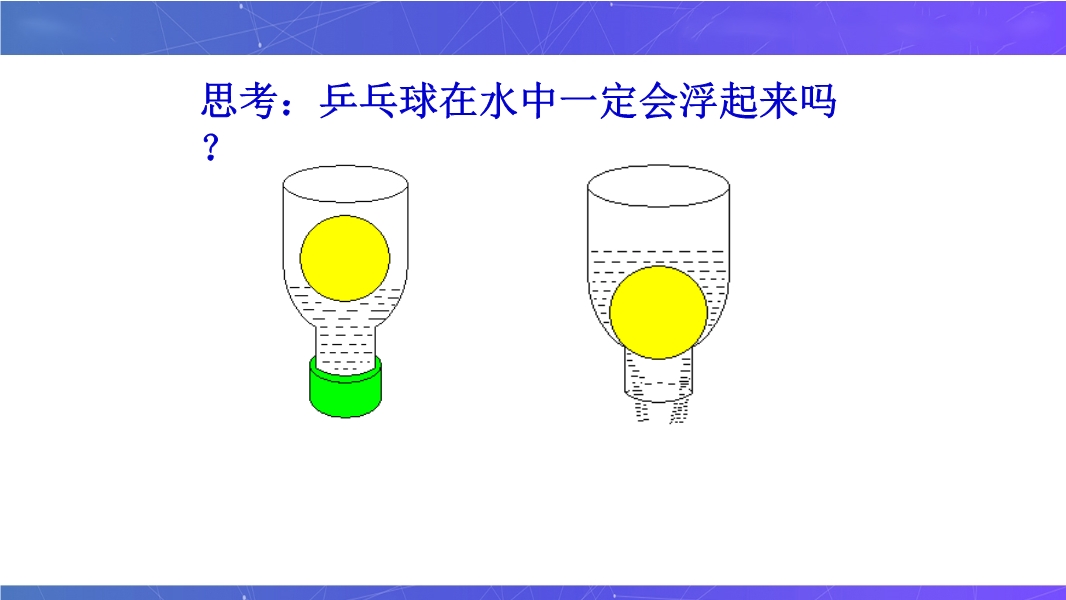 思考：乒乓球在水中一定会浮起来吗？